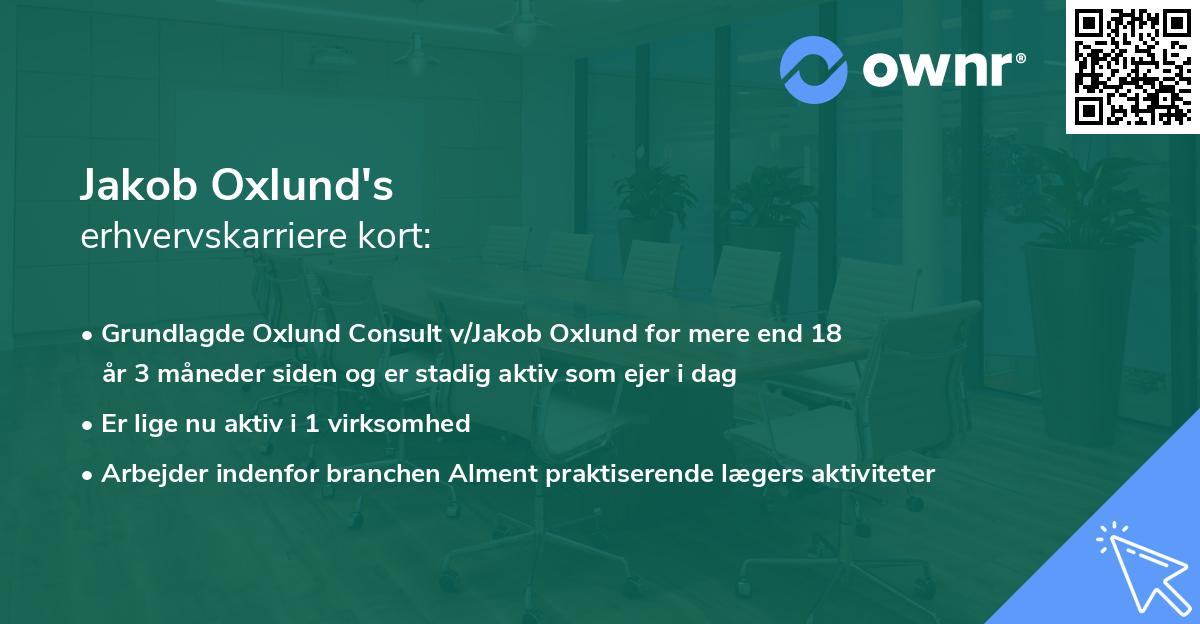 ownr®

Jakob Oxlund's
erhvervskarriere kort:

• Grundlagde Oxlund Consult v/Jakob Oxlund for mere end 18 år 3 måneder siden og er stadig aktiv som ejer i dag
• Er lige nu aktiv i 1 virksomhed
• Arbejder indenfor branchen Alment praktiserende lægers aktiviteter